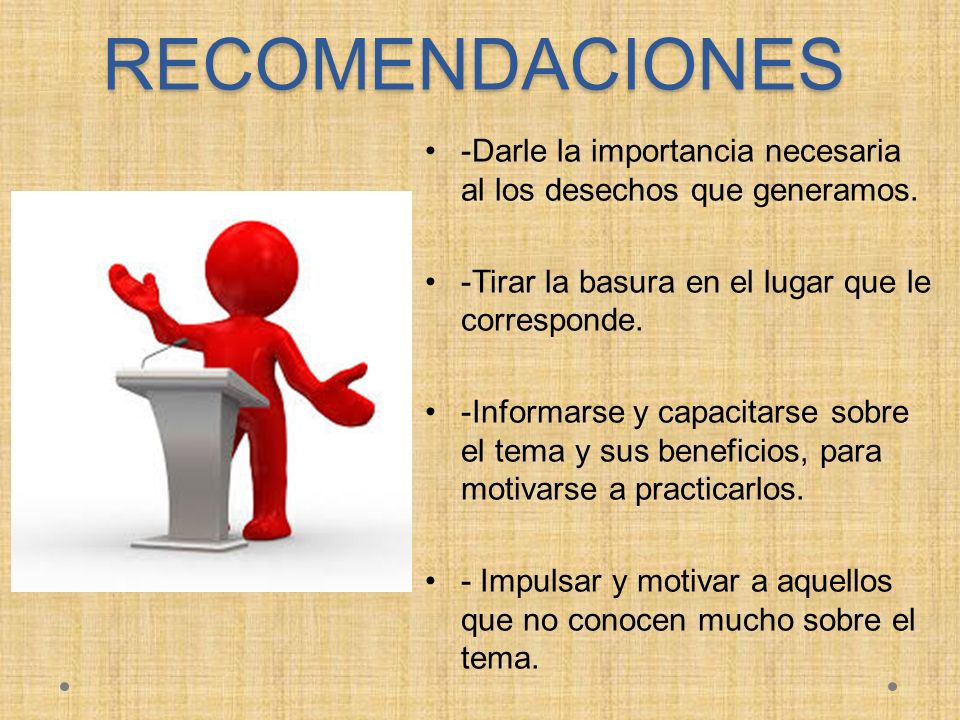 RECOMENDACIONES

• -Darle la importancia necesaria al los desechos que generamos.

• -Tirar la basura en el lugar que le corresponde.

• -Informarse y capacitarse sobre el tema y sus beneficios, para motivarse a practicarlos.

• - Impulsar y motivar a aquellos que no conocen mucho sobre el tema.